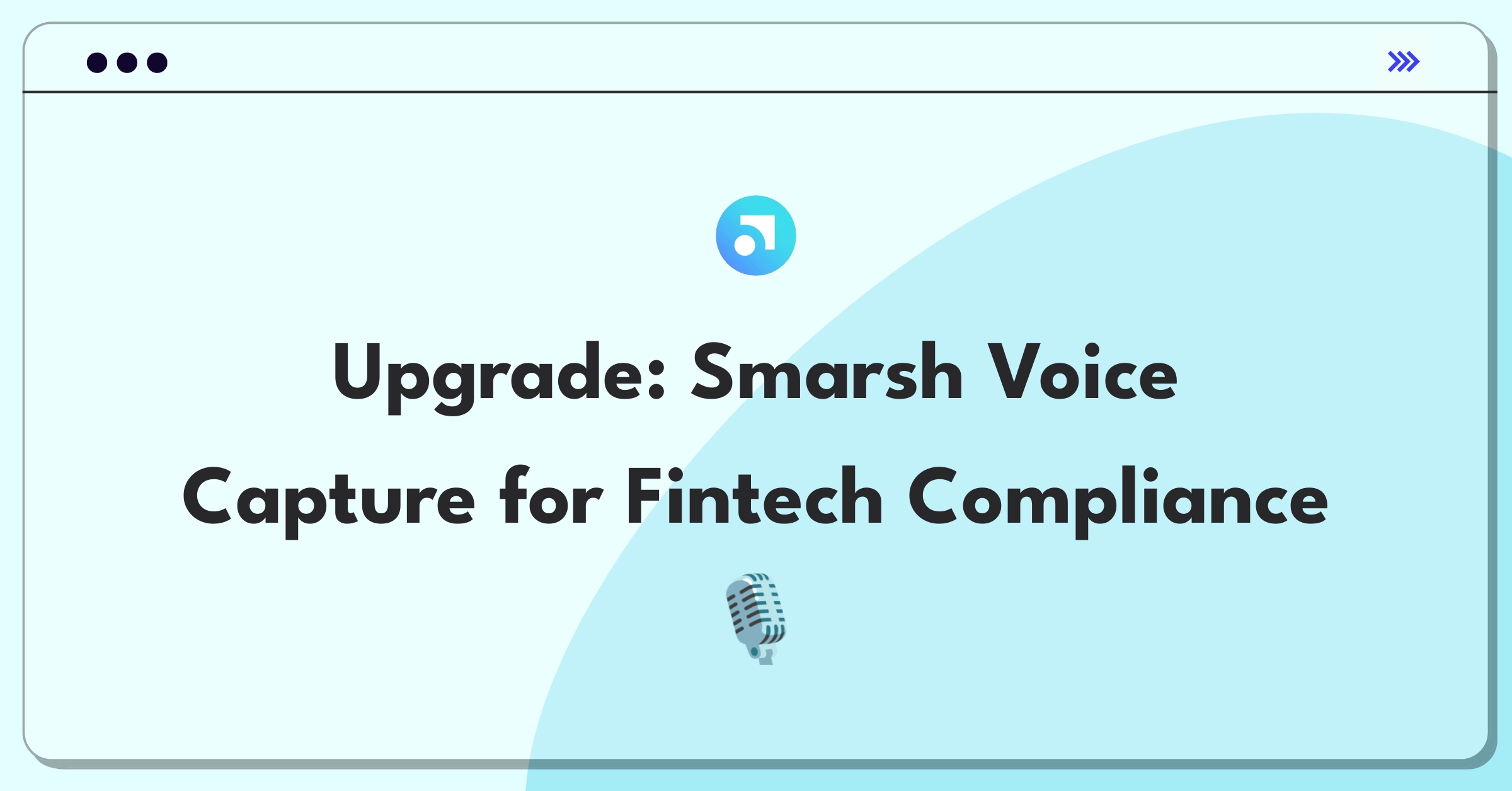 Upgrade: Smarsh Voice Capture for Fintech Compliance